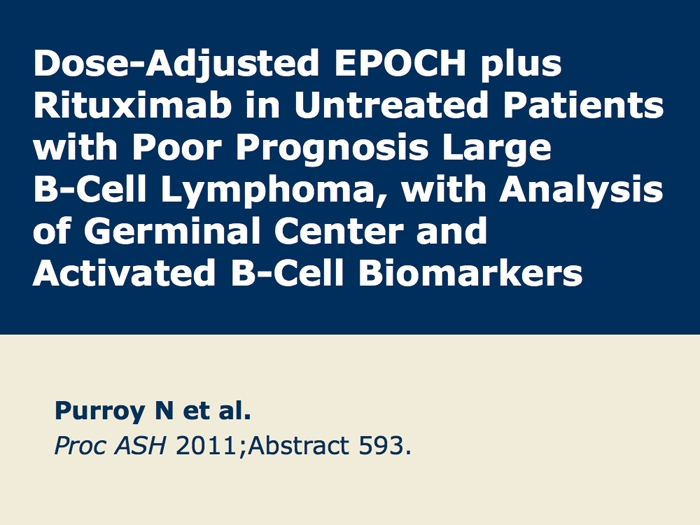 Dose-Adjusted EPOCH plus Rituximab in Untreated Patients with Poor Prognosis Large B-Cell Lymphoma, with Analysis of Germinal Center and Activated B-Cell Biomarkers

Purroy N et al.
Proc ASH 2011;Abstract 593.